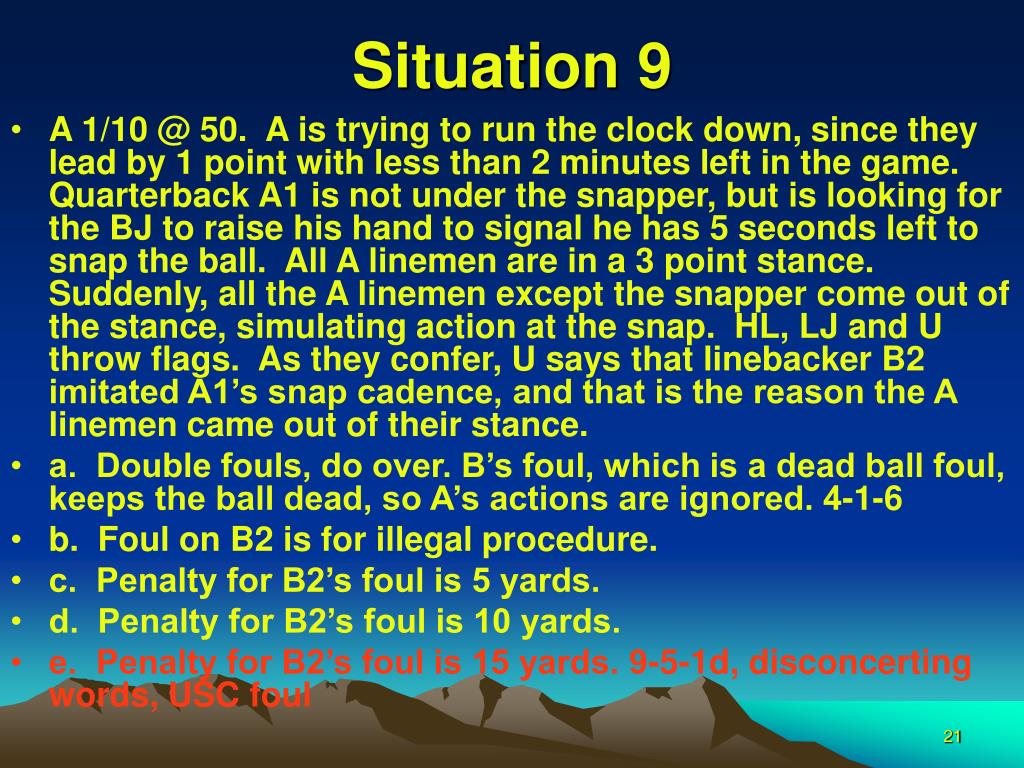 Situation 9

• A 1/10 @ 50. A is trying to run the clock down, since they lead by 1 point with less than 2 minutes left in the game. Quarterback A1 is not under the snapper, but is looking for the BJ to raise his hand to signal he has 5 seconds left to snap the ball. All A linemen are in a 3 point stance. Suddenly, all the A linemen except the snapper come out of the stance, simulating action at the snap. HL, LJ and U throw flags. As they confer, U says that linebacker B2 imitated A1's snap cadence, and that is the reason the A linemen came out of their stance.

• a. Double fouls, do over. B's foul, which is a dead ball foul, keeps the ball dead, so A's actions are ignored. 4-1-6

• b. Foul on B2 is for illegal procedure.

• c. Penalty for B2's foul is 5 yards.

• d. Penalty for B2's foul is 10 yards.

• e. Penalty for B2's foul is 15 yards. 9-5-1d, disconcerting words, USC foul

21